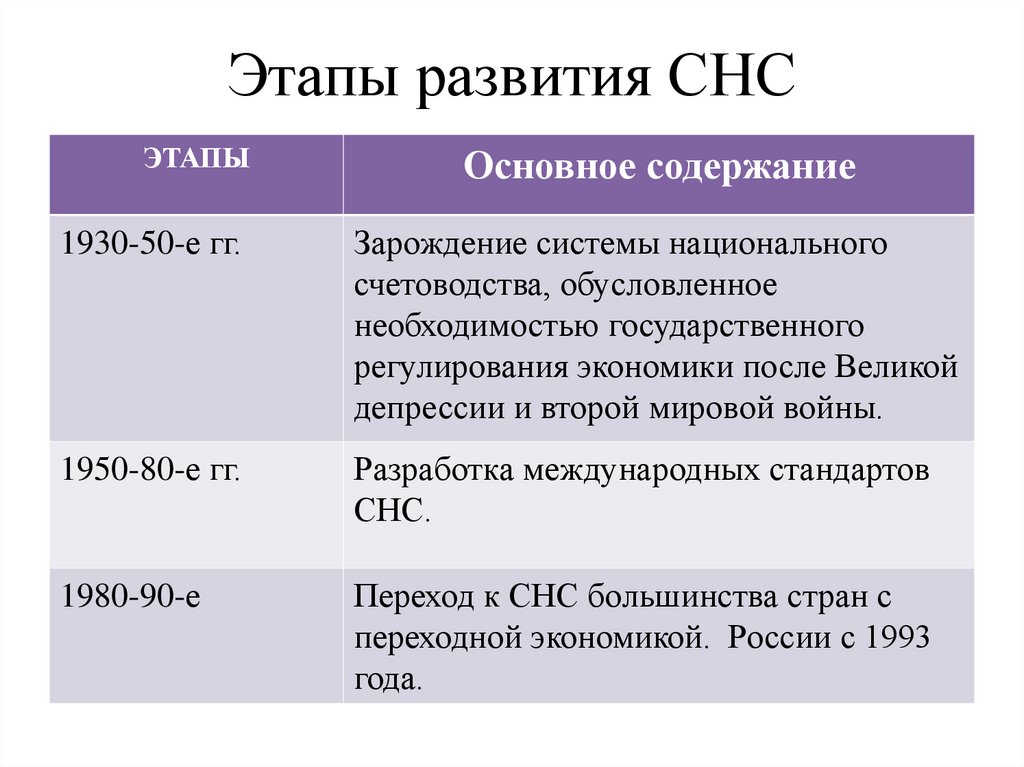 Этапы развития СНС

| ЭТАПЫ | Основное содержание |
|---|---|
| 1930-50-е гг. | Зарождение системы национального счетоводства, обусловленное необходимостью государственного регулирования экономики после Великой депрессии и второй мировой войны. |
| 1950-80-е гг. | Разработка международных стандартов СНС. |
| 1980-90-е | Переход к СНС большинства стран с переходной экономикой. России с 1993 года. |